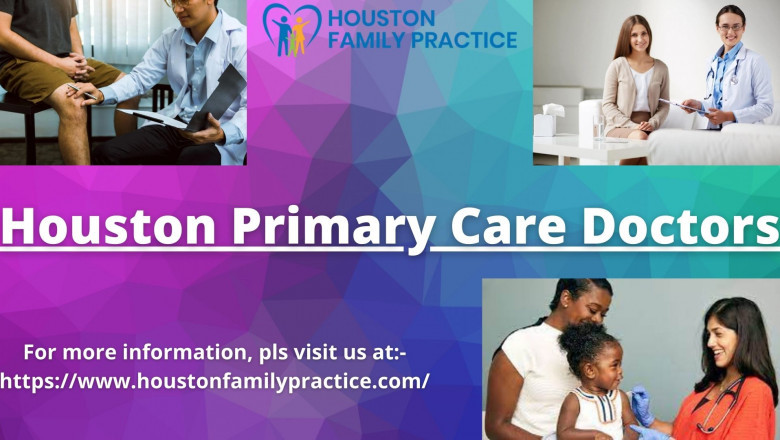 HOUSTON FAMILY PRACTICE

Houston Primary Care Doctors

For more information, pls visit us at:-
https://www.houstonfamilypractice.com/